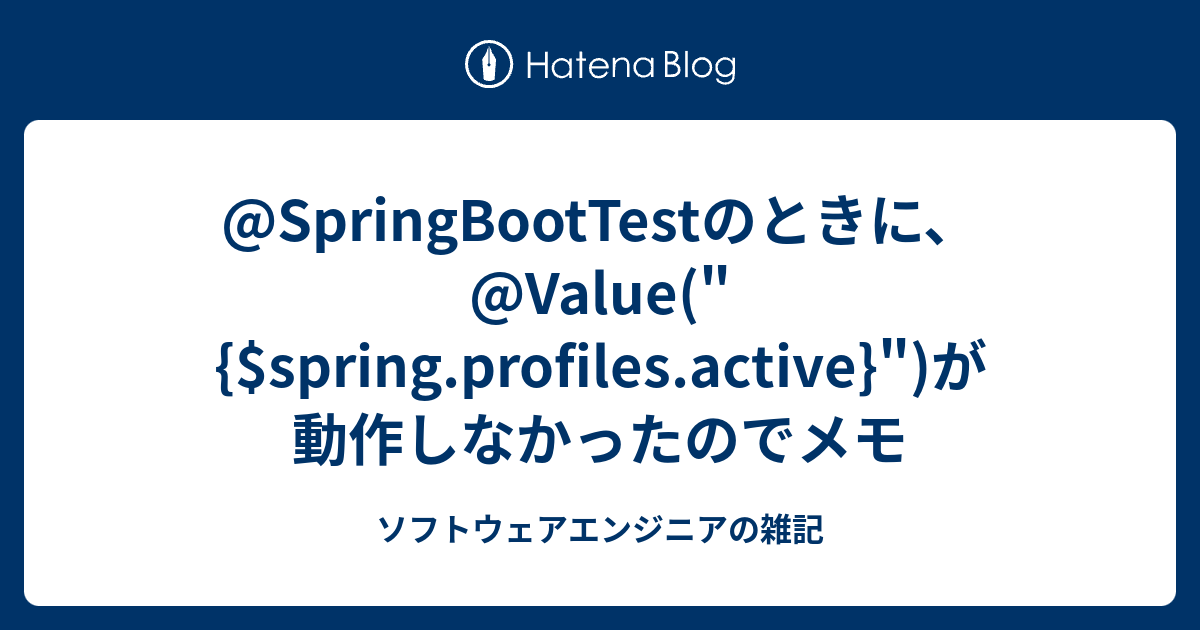 Hatena Blog

@SpringBootTestのときに、@Value("{$spring.profiles.active}")が動作しなかったのでメモ

ソフトウェアエンジニアの雑記